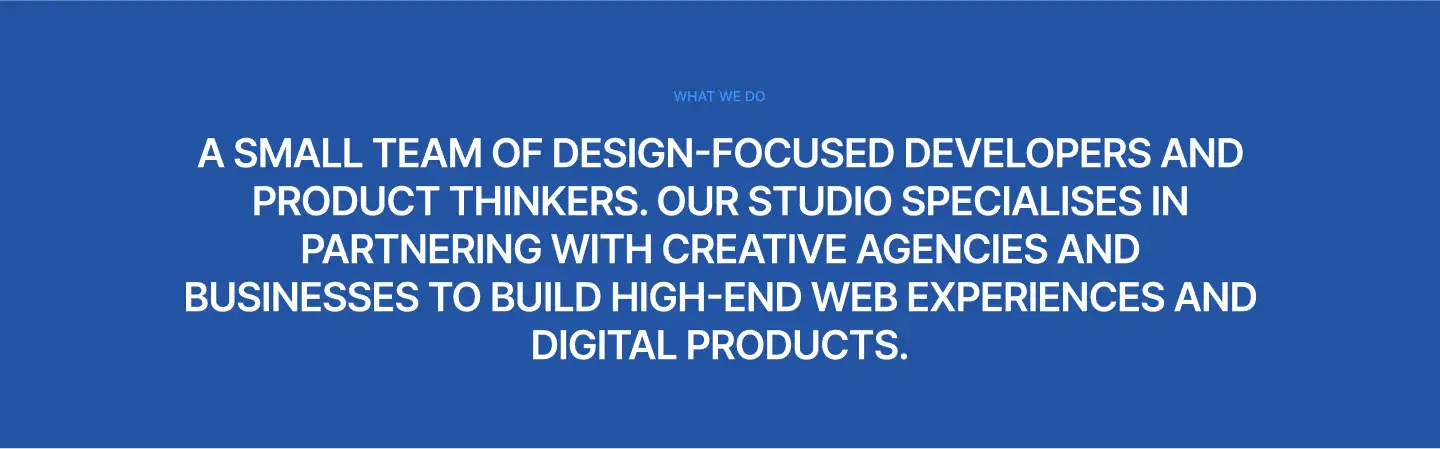 WHAT WE DO

A SMALL TEAM OF DESIGN-FOCUSED DEVELOPERS AND PRODUCT THINKERS. OUR STUDIO SPECIALISES IN PARTNERING WITH CREATIVE AGENCIES AND BUSINESSES TO BUILD HIGH-END WEB EXPERIENCES AND DIGITAL PRODUCTS.